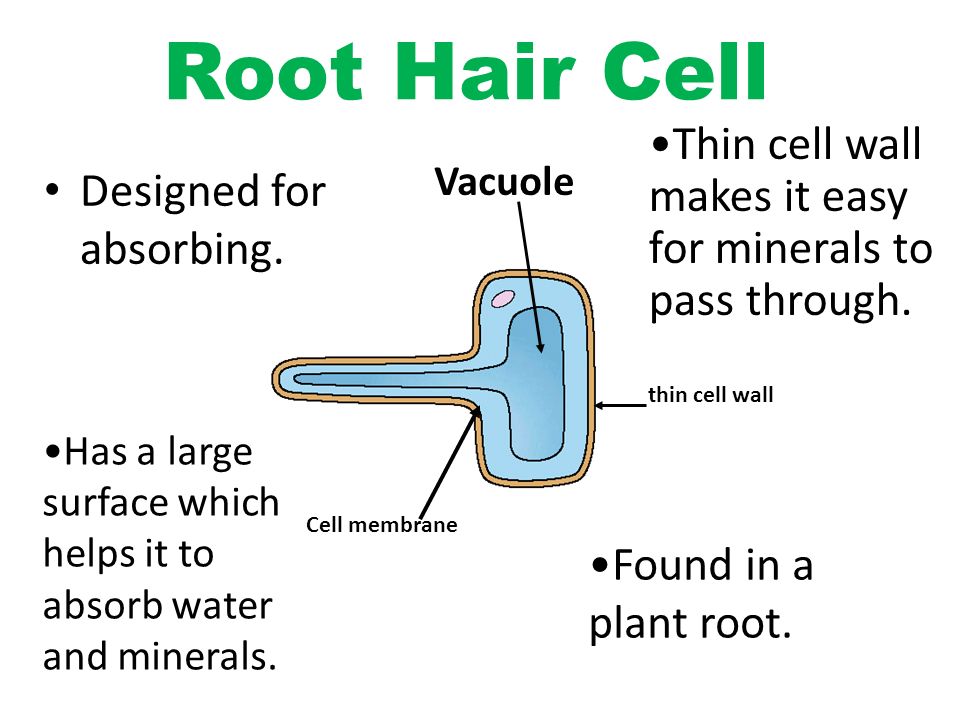 Root Hair Cell

• Designed for absorbing.

Vacuole

•Thin cell wall makes it easy for minerals to pass through.

thin cell wall

•Has a large surface which helps it to absorb water and minerals.

Cell membrane

•Found in a plant root.